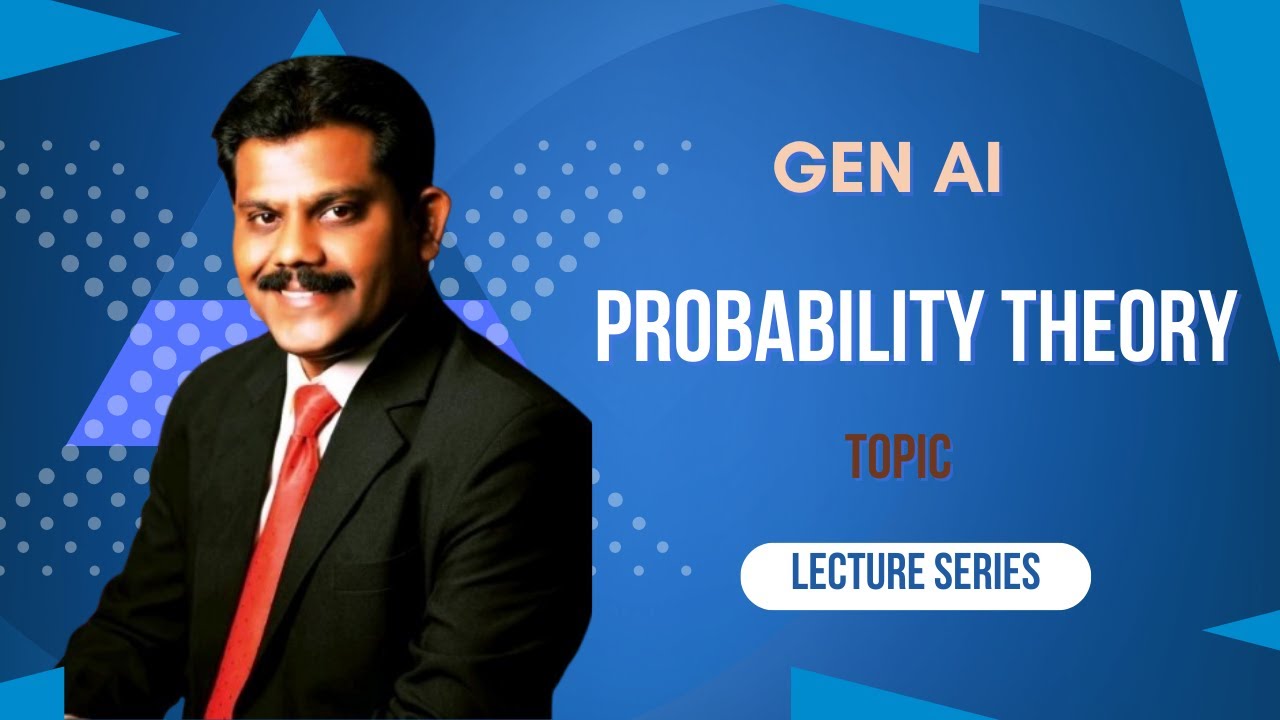 GEN AI

PROBABILITY THEORY

TOPIC

LECTURE SERIES